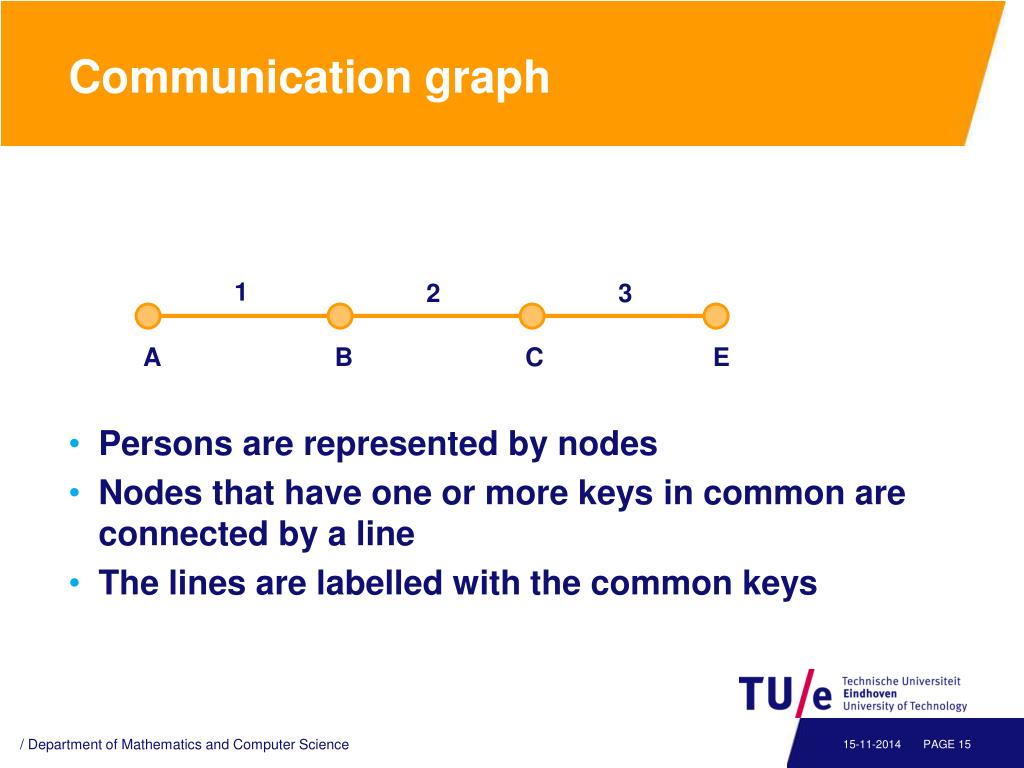 Communication graph

1 2 3

A B C E

• Persons are represented by nodes
• Nodes that have one or more keys in common are connected by a line
• The lines are labelled with the common keys

TU/e Technische Universiteit Eindhoven University of Technology

/ Department of Mathematics and Computer Science

15-11-2014 PAGE 15